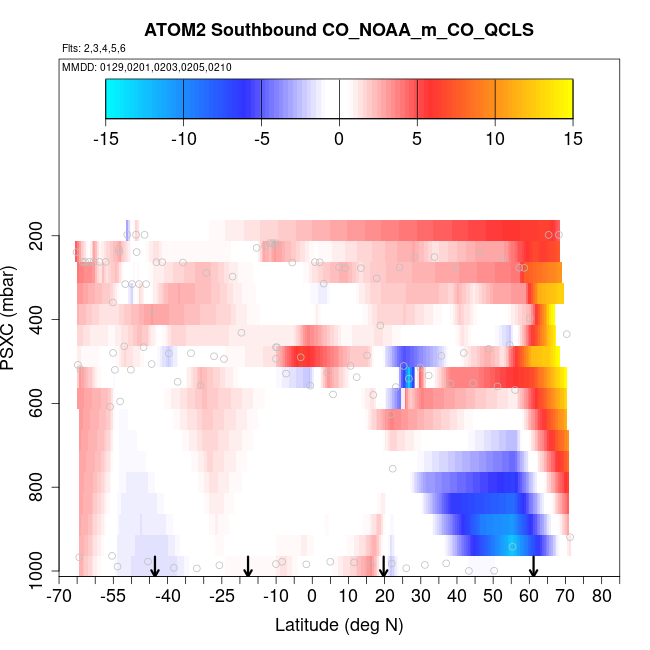 ATOM2 Southbound CO_NOAA_m_CO_QCLS

Flts: 2,3,4,5,6

MMDD: 0129,0201,0203,0205,0210

-15 -10 -5 0 5 10 15

PSXC (mbar)

200
400
600
800
1000

-70 -55 -40 -25 -10 0 10 20 30 40 50 60 70 80

Latitude (deg N)